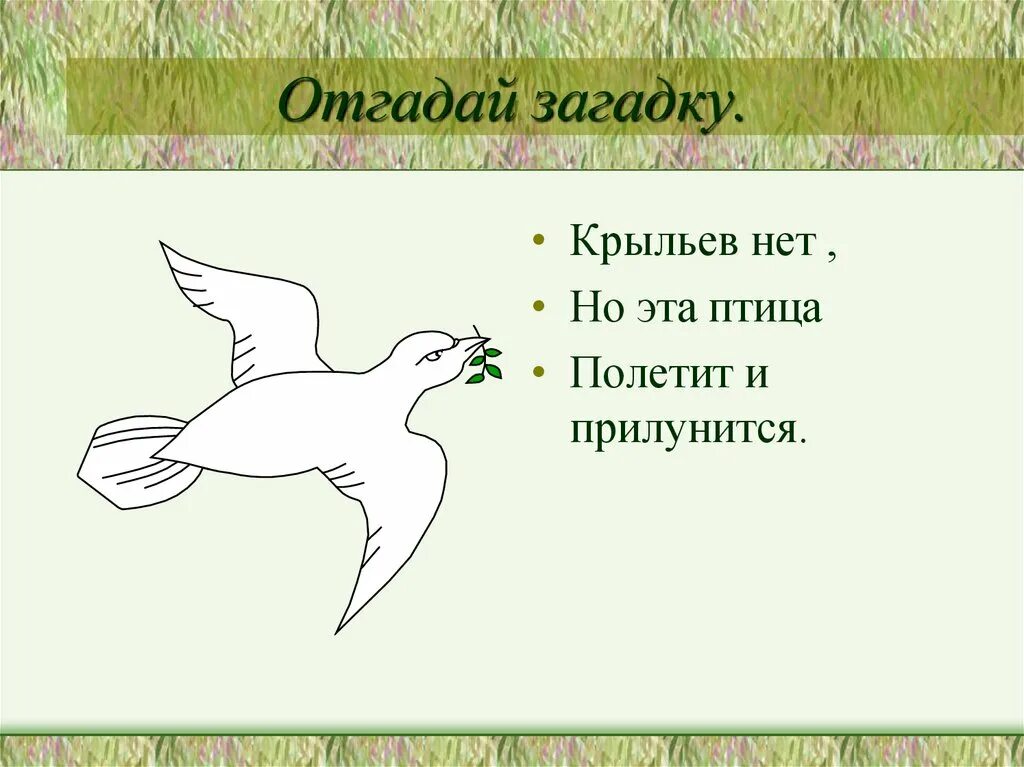 Отгадай загадку.

• Крыльев нет ,
• Но эта птица
• Полетит и прилунится.